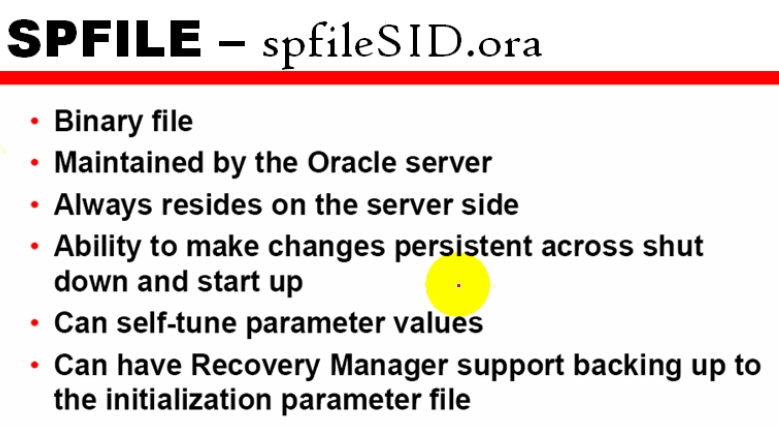 SPFILE – spfileSID.ora

• Binary file
• Maintained by the Oracle server
• Always resides on the server side
• Ability to make changes persistent across shut down and start up
• Can self-tune parameter values
• Can have Recovery Manager support backing up to the initialization parameter file